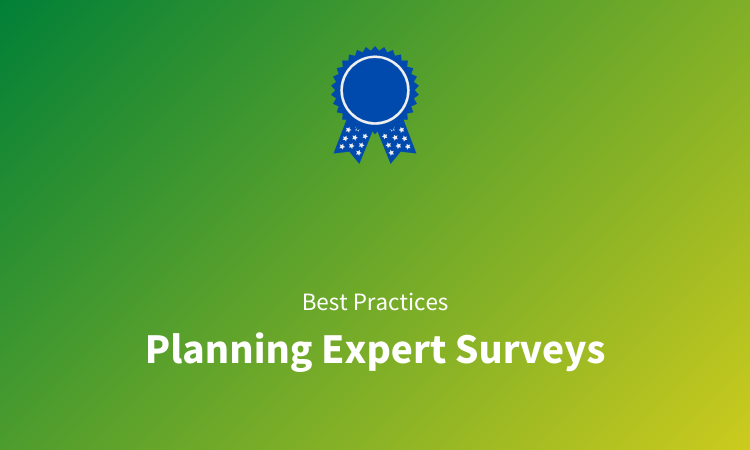 Best Practices

Planning Expert Surveys